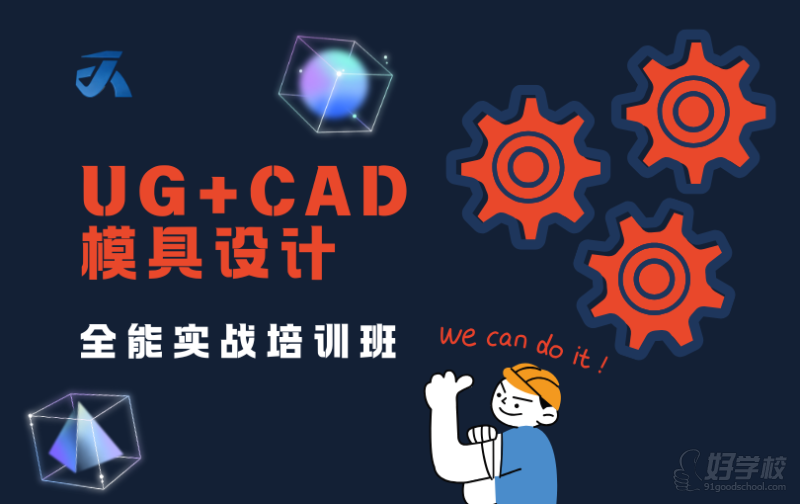 UG+CAD
模具设计

全能实战培训班

we can do it !

好学校
91goodschool.com